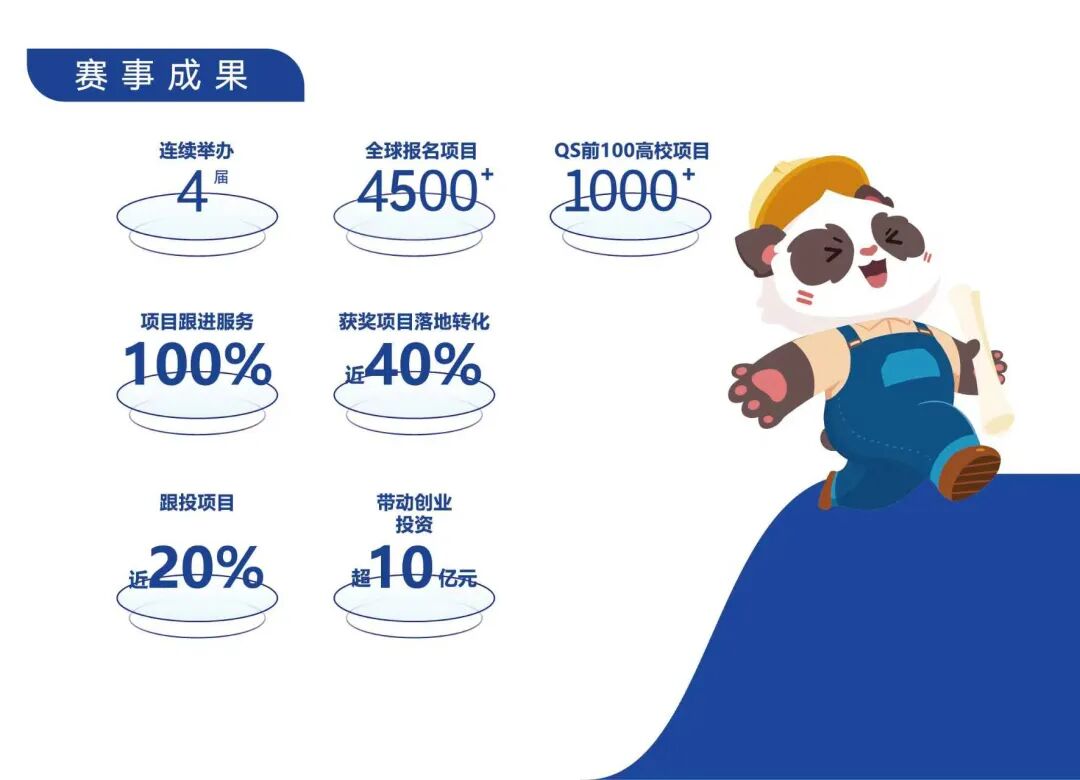 赛事成果

连续举办
4届

全球报名项目
4500+

QS前100高校项目
1000+

项目跟进服务
100%

获奖项目落地转化
近40%

跟投项目
近20%

带动创业投资
超10亿元